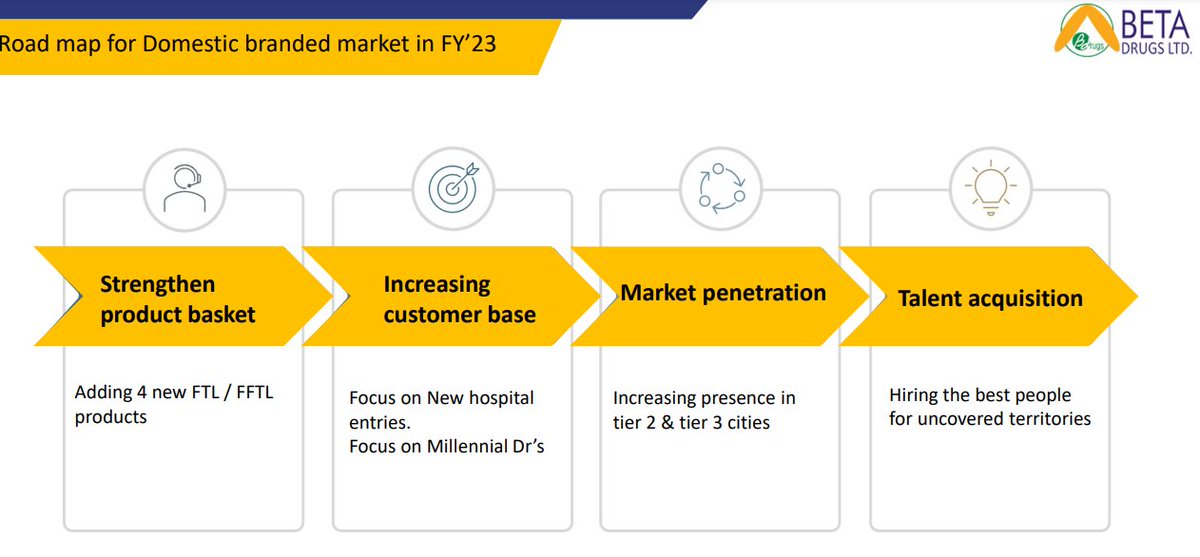 Road map for Domestic branded market in FY'23

BETA DRUGS LTD.

Strengthen product basket

Adding 4 new FTL / FFTL products

Increasing customer base

Focus on New hospital entries.
Focus on Millennial Dr's

Market penetration

Increasing presence in tier 2 & tier 3 cities

Talent acquisition

Hiring the best people for uncovered territories